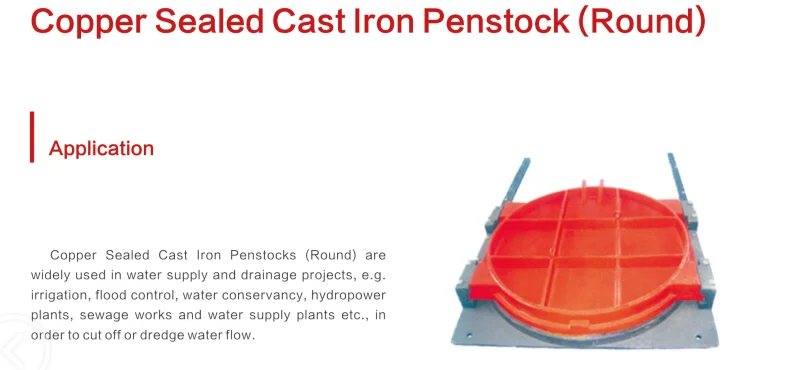 Copper Sealed Cast Iron Penstock (Round)

Application

Copper Sealed Cast Iron Penstocks (Round) are widely used in water supply and drainage projects, e.g. irrigation, flood control, water conservancy, hydropower plants, sewage works and water supply plants etc., in order to cut off or dredge water flow.